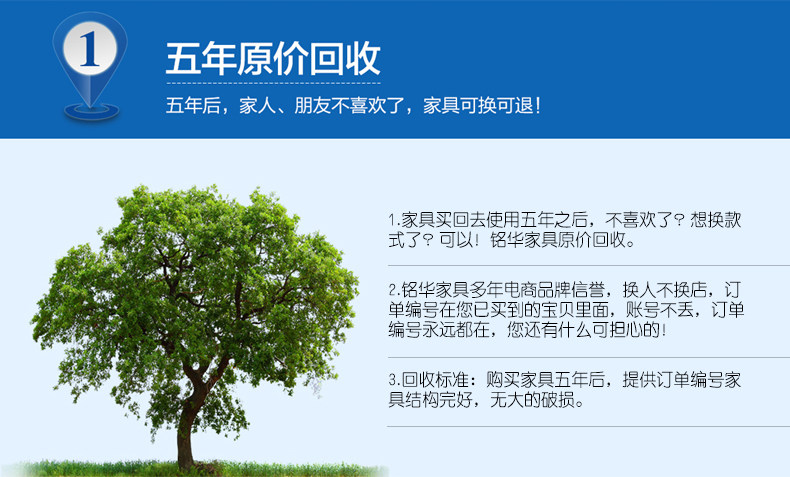 1

五年原价回收

五年后，家人、朋友不喜欢了，家具可换可退！

1.家具买回去使用五年之后，不喜欢了？想换款式了？可以！铭华家具原价回收。

2.铭华家具多年电商品牌信誉，换人不换店，订单编号在您已买到的宝贝里面，账号不丢，订单编号永远都在，您还有什么可担心的！

3.回收标准：购买家具五年后，提供订单编号家具结构完好，无大的破损。